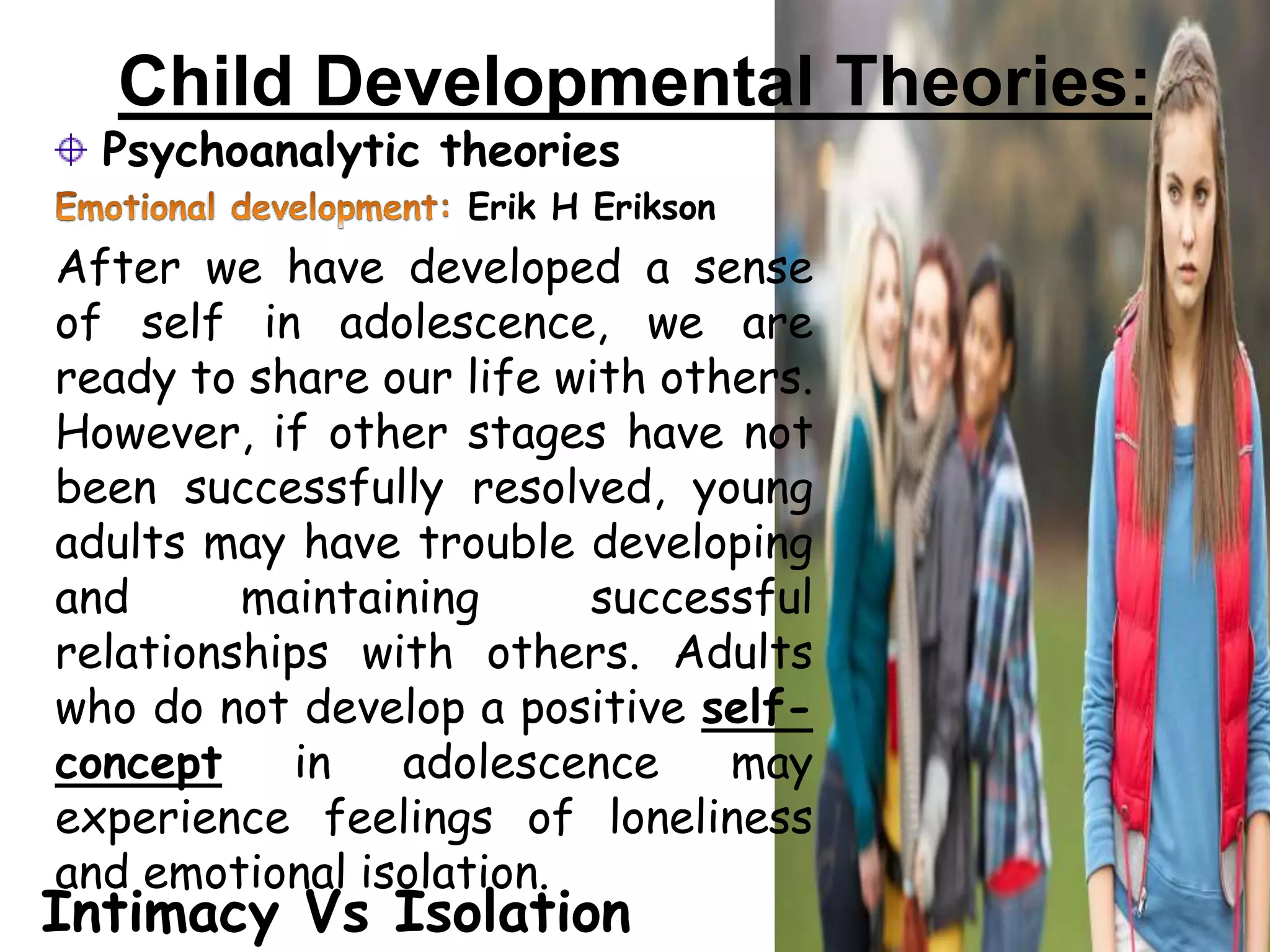 Child Developmental Theories:

Psychoanalytic theories

Emotional development: Erik H Erikson

After we have developed a sense of self in adolescence, we are ready to share our life with others. However, if other stages have not been successfully resolved, young adults may have trouble developing and maintaining successful relationships with others. Adults who do not develop a positive self-concept in adolescence may experience feelings of loneliness and emotional isolation.

Intimacy Vs Isolation